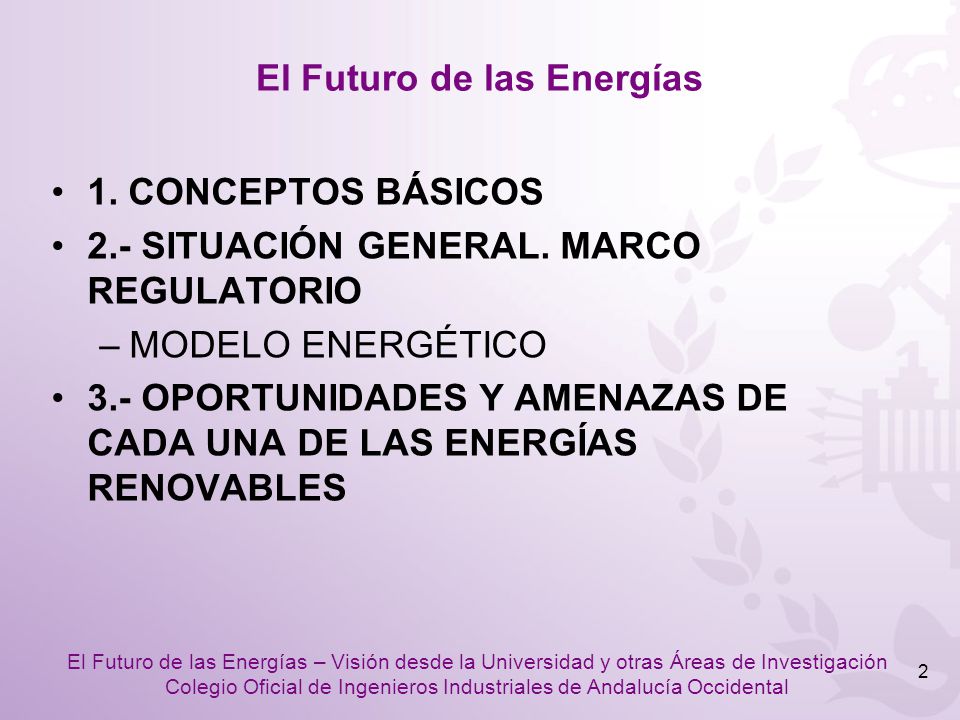 El Futuro de las Energías

• 1. CONCEPTOS BÁSICOS
• 2.- SITUACIÓN GENERAL. MARCO REGULATORIO
– MODELO ENERGÉTICO
• 3.- OPORTUNIDADES Y AMENAZAS DE CADA UNA DE LAS ENERGÍAS RENOVABLES

El Futuro de las Energías – Visión desde la Universidad y otras Áreas de Investigación
Colegio Oficial de Ingenieros Industriales de Andalucía Occidental

2